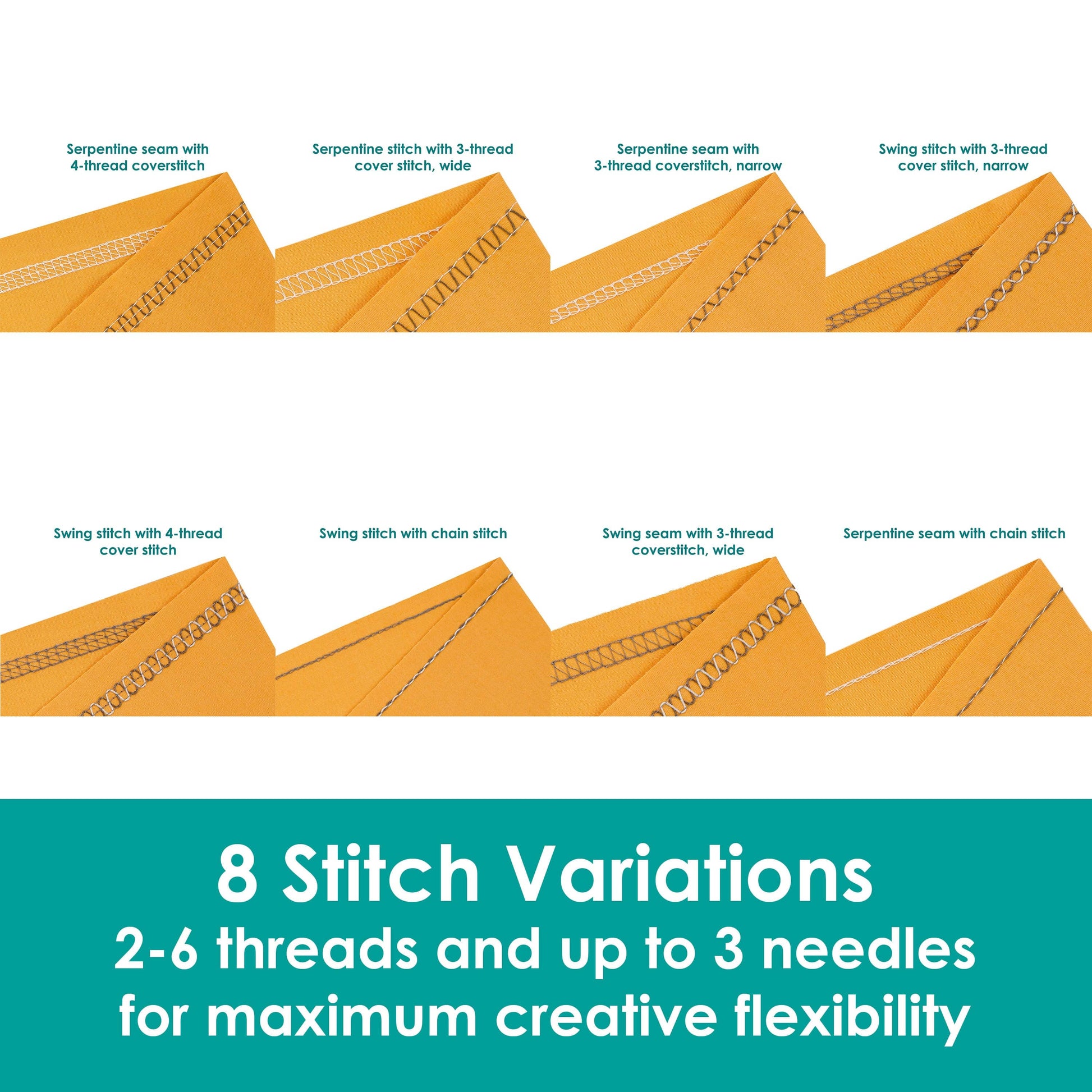 Serpentine seam with 4-thread coverstitch

Serpentine stitch with 3-thread cover stitch, wide

Serpentine seam with 3-thread coverstitch, narrow

Swing stitch with 3-thread cover stitch, narrow

Swing stitch with 4-thread cover stitch

Swing stitch with chain stitch

Swing seam with 3-thread coverstitch, wide

Serpentine seam with chain stitch

8 Stitch Variations
2-6 threads and up to 3 needles for maximum creative flexibility